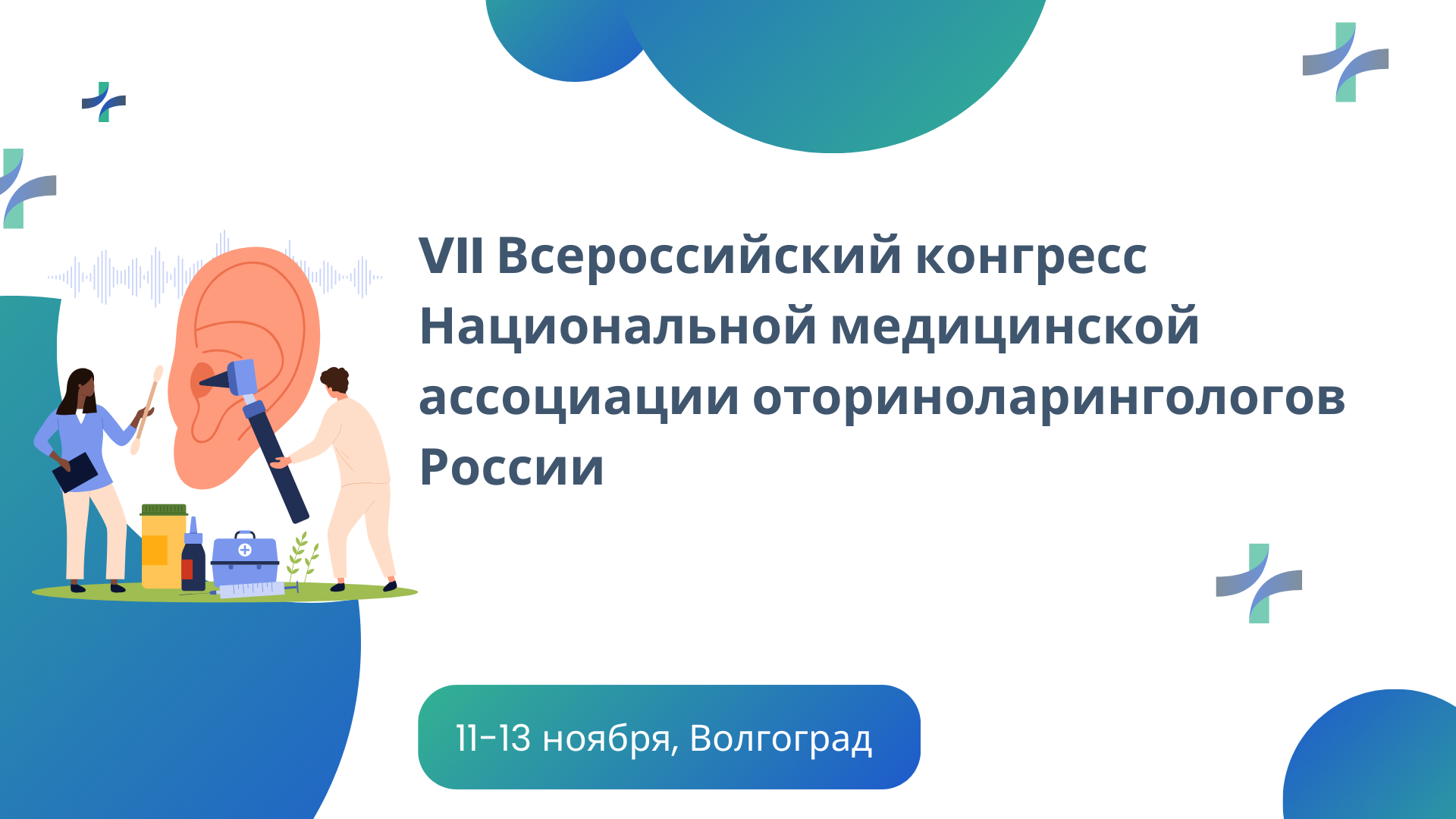 VII Всероссийский конгресс Национальной медицинской ассоциации оториноларингологов России

11-13 ноября, Волгоград